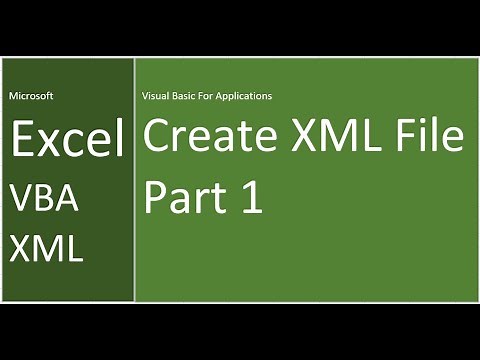 Microsoft
Excel
VBA
XML

Visual Basic For Applications
Create XML File
Part 1